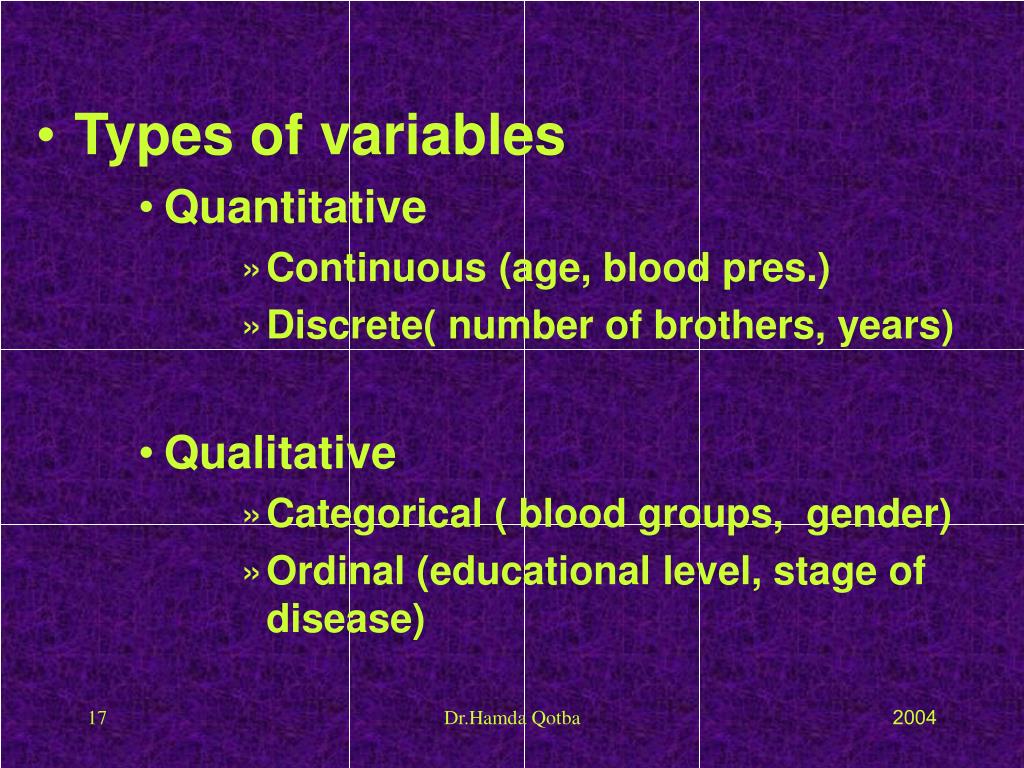 • Types of variables

• Quantitative

» Continuous (age, blood pres.)

» Discrete( number of brothers, years)

• Qualitative

» Categorical ( blood groups, gender)

» Ordinal (educational level, stage of disease)

17

Dr.Hamda Qotba

2004